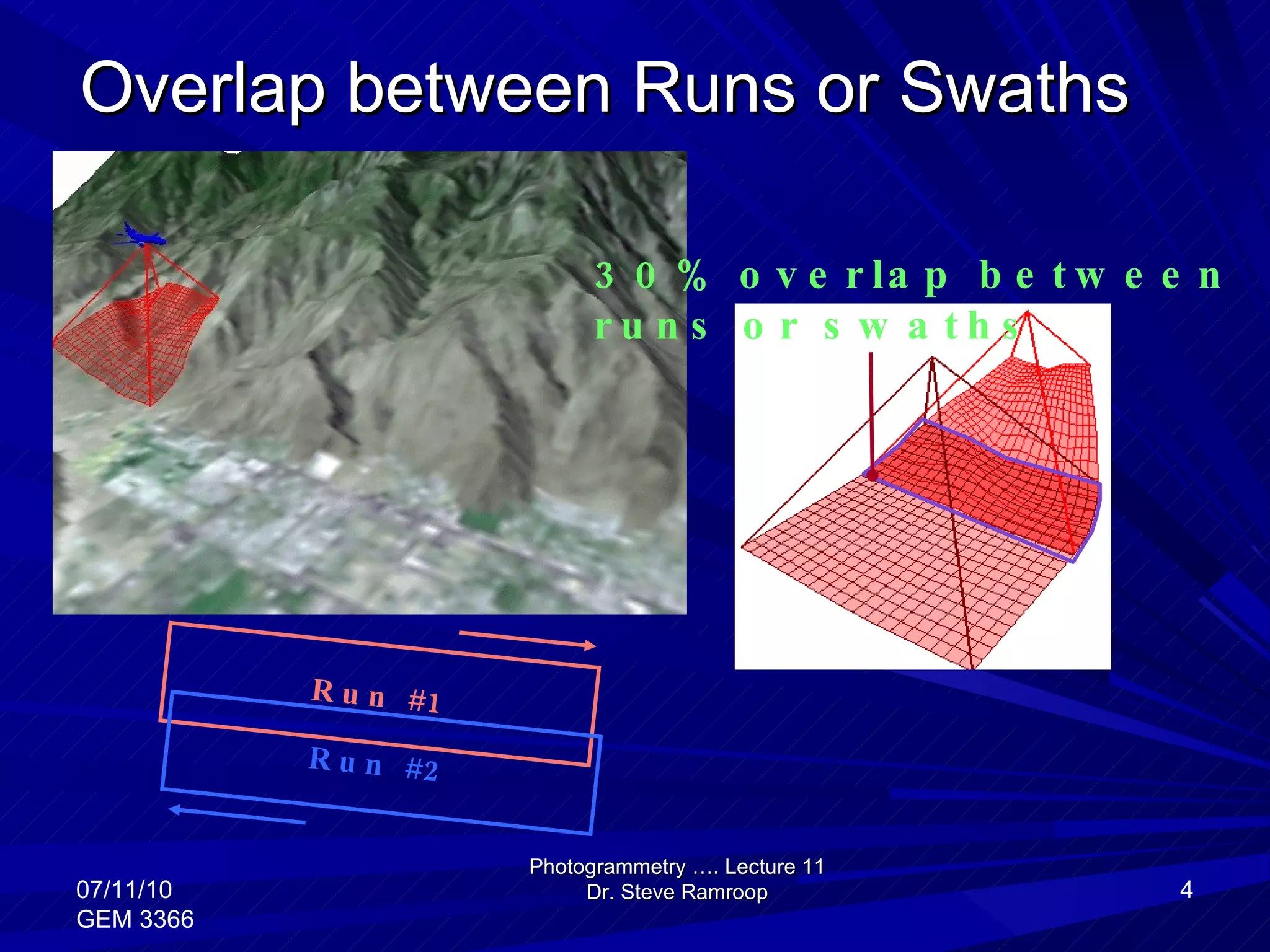 Overlap between Runs or Swaths

30% overlap between runs or swaths

Run #1

Run #2

07/11/10
GEM 3366

Photogrammetry …. Lecture 11
Dr. Steve Ramroop

4